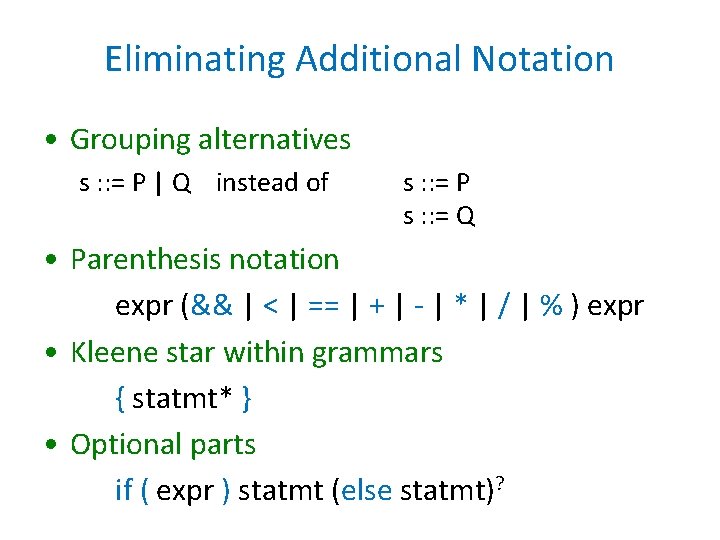 Eliminating Additional Notation

• Grouping alternatives

s ::= P | Q   instead of   s ::= P
s ::= Q

• Parenthesis notation

expr (&& | < | == | + | - | * | / | % ) expr

• Kleene star within grammars

{ statmt* }

• Optional parts

if ( expr ) statmt (else statmt)$^?$